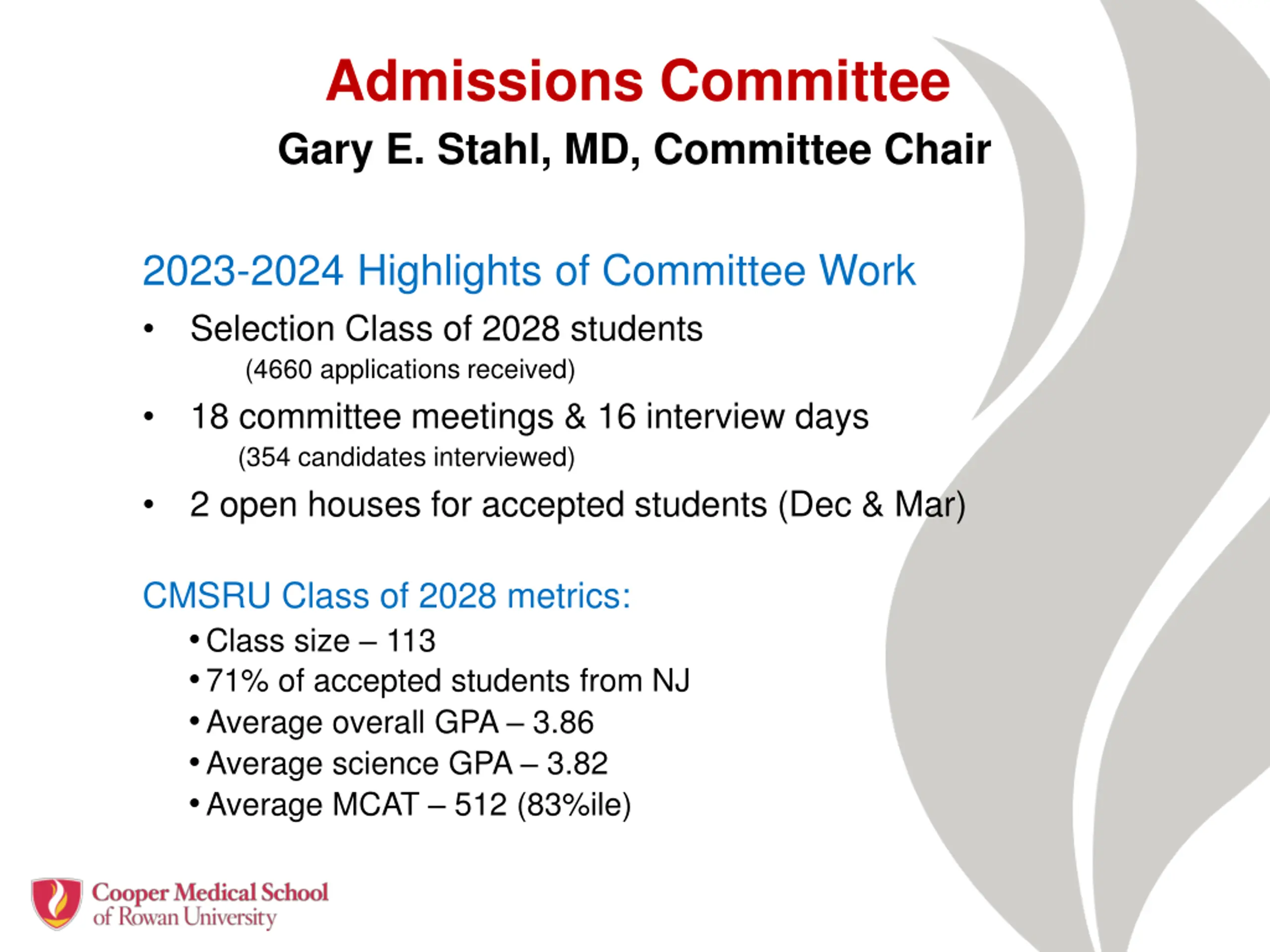 Admissions Committee
Gary E. Stahl, MD, Committee Chair

2023-2024 Highlights of Committee Work
• Selection Class of 2028 students
(4660 applications received)
• 18 committee meetings & 16 interview days
(354 candidates interviewed)
• 2 open houses for accepted students (Dec & Mar)

CMSRU Class of 2028 metrics:
• Class size – 113
• 71% of accepted students from NJ
• Average overall GPA – 3.86
• Average science GPA – 3.82
• Average MCAT – 512 (83%ile)

Cooper Medical School of Rowan University